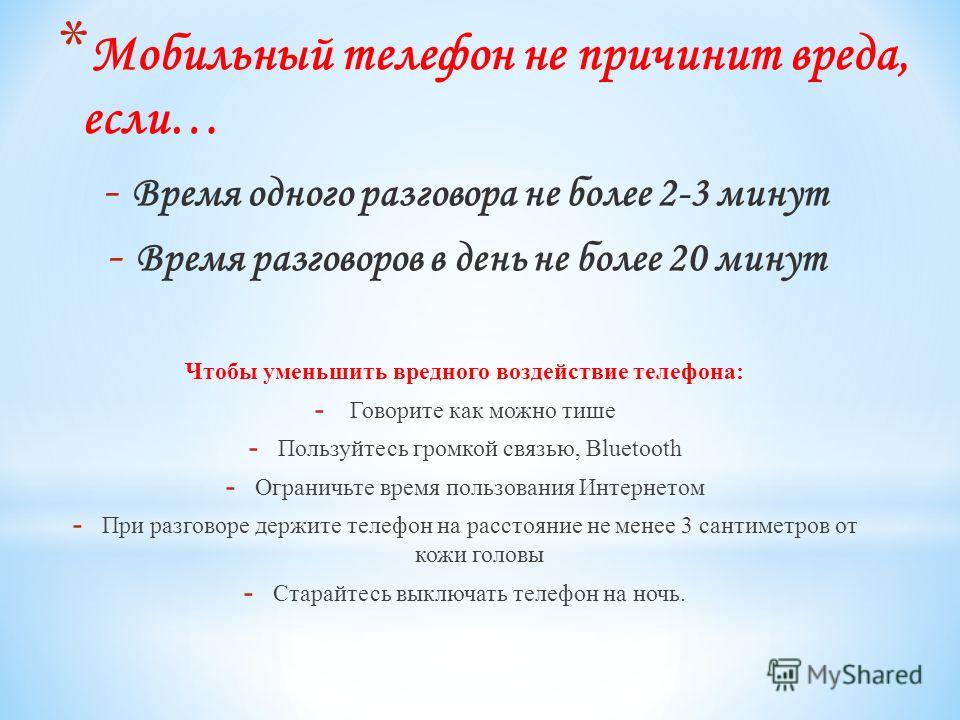 * Мобильный телефон не причинит вреда, если…

- Время одного разговора не более 2-3 минут

- Время разговоров в день не более 20 минут

Чтобы уменьшить вредного воздействие телефона:

- Говорите как можно тише

- Пользуйтесь громкой связью, Bluetooth

- Ограничьте время пользования Интернетом

- При разговоре держите телефон на расстояние не менее 3 сантиметров от кожи головы

- Старайтесь выключать телефон на ночь.

MyShared